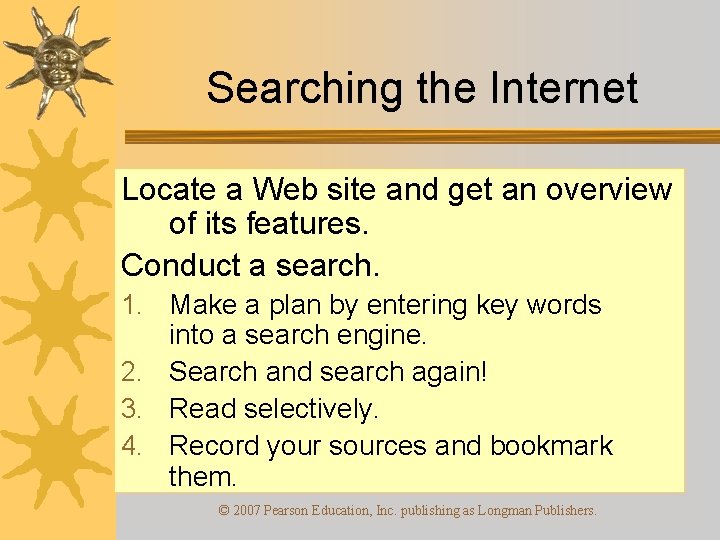 Searching the Internet

Locate a Web site and get an overview of its features.

Conduct a search.

1. Make a plan by entering key words into a search engine.
2. Search and search again!
3. Read selectively.
4. Record your sources and bookmark them.

© 2007 Pearson Education, Inc. publishing as Longman Publishers.